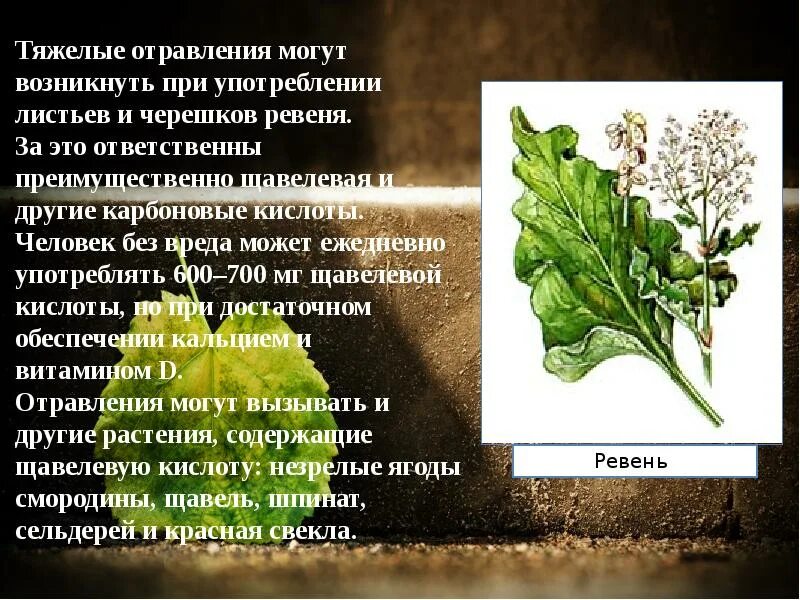 Тяжелые отравления могут возникнуть при употреблении листьев и черешков ревеня.
За это ответственны преимущественно щавелевая и другие карбоновые кислоты.
Человек без вреда может ежедневно употреблять 600–700 мг щавелевой кислоты, но при достаточном обеспечении кальцием и витамином D.
Отравления могут вызывать и другие растения, содержащие щавелевую кислоту: незрелые ягоды смородины, щавель, шпинат, сельдерей и красная свекла.

Ревень